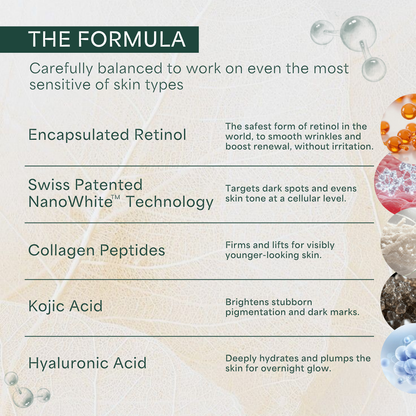 THE FORMULA

Carefully balanced to work on even the most sensitive of skin types

| | |
|---|---|
| Encapsulated Retinol | The safest form of retinol in the world, to smooth wrinkles and boost renewal, without irritation. |
| Swiss Patented NanoWhite™ Technology | Targets dark spots and evens skin tone at a cellular level. |
| Collagen Peptides | Firms and lifts for visibly younger-looking skin. |
| Kojic Acid | Brightens stubborn pigmentation and dark marks. |
| Hyaluronic Acid | Deeply hydrates and plumps the skin for overnight glow. |